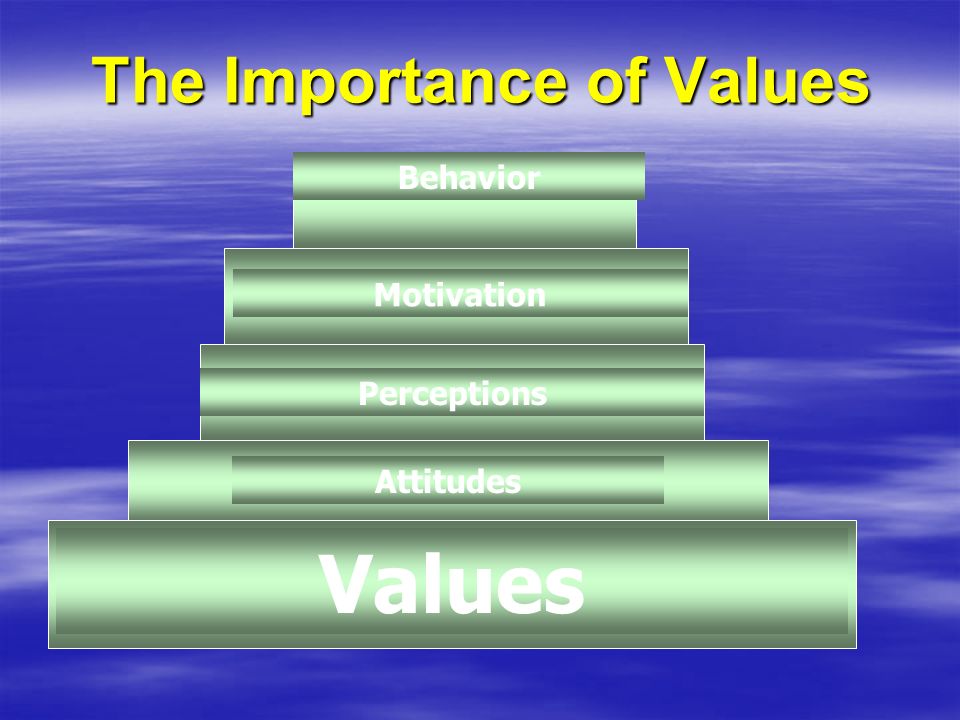 The Importance of Values

Behavior

Motivation

Perceptions

Attitudes

Values